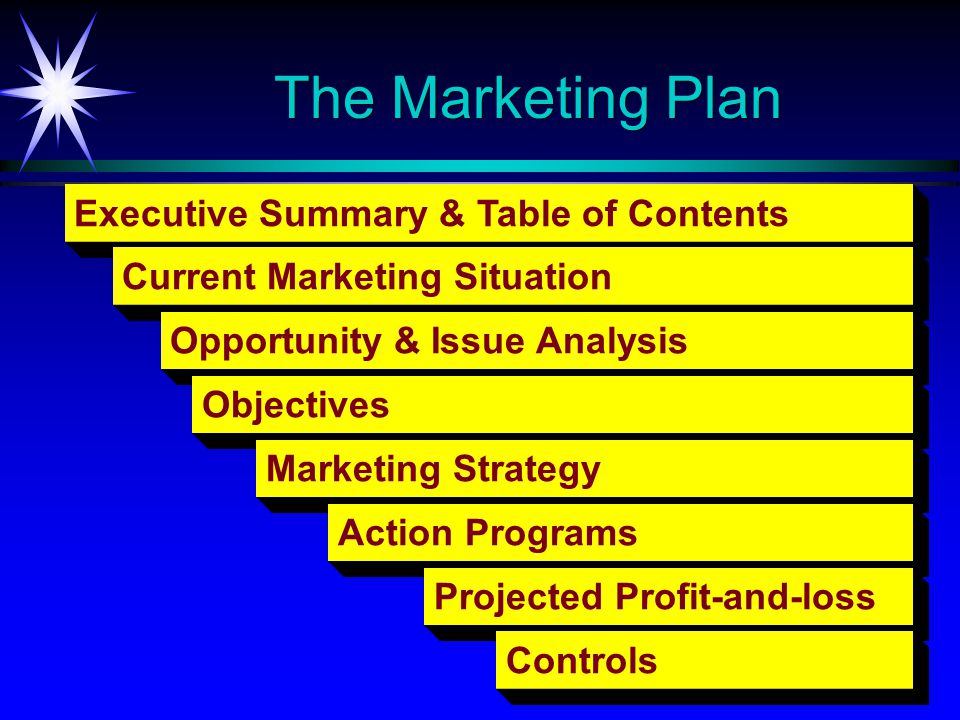 The Marketing Plan

Executive Summary & Table of Contents

Current Marketing Situation

Opportunity & Issue Analysis

Objectives

Marketing Strategy

Action Programs

Projected Profit-and-loss

Controls